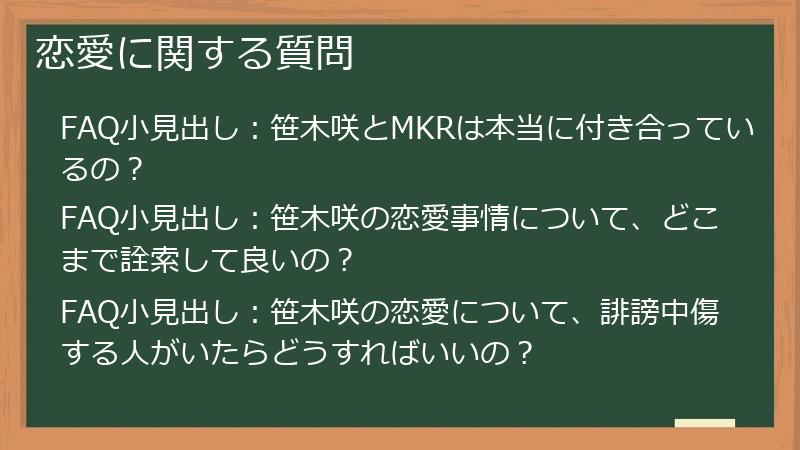 恋愛に関する質問

FAQ小見出し：笹木咲とMKRは本当に付き合っているの？

FAQ小見出し：笹木咲の恋愛事情について、どこまで詮索して良いの？

FAQ小見出し：笹木咲の恋愛について、誹謗中傷する人がいたらどうすればいいの？